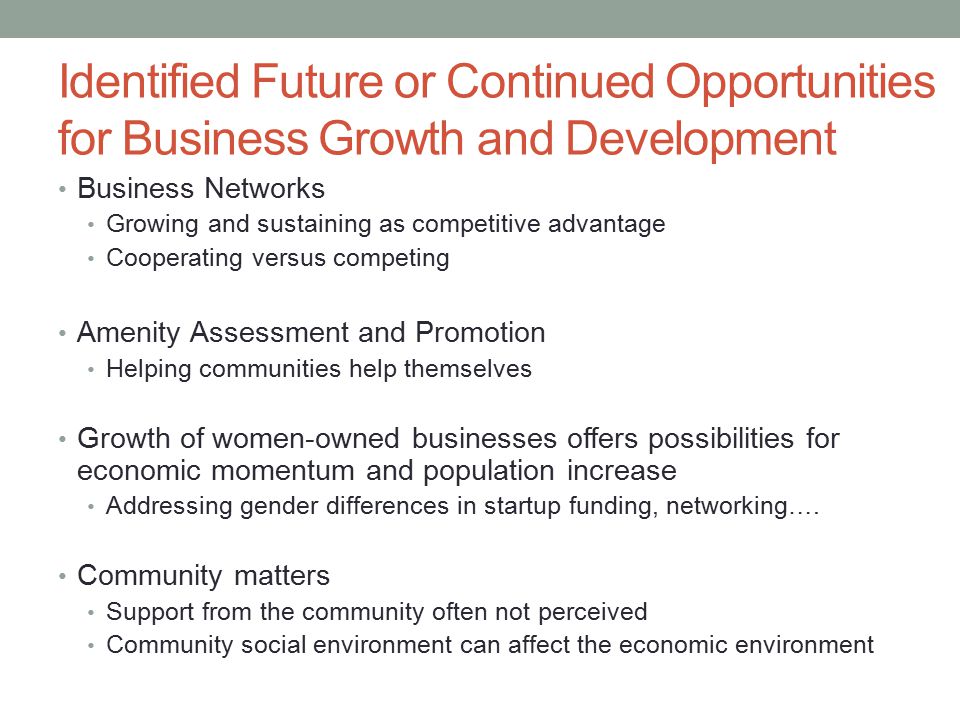 Identified Future or Continued Opportunities for Business Growth and Development

• Business Networks
  • Growing and sustaining as competitive advantage
  • Cooperating versus competing

• Amenity Assessment and Promotion
  • Helping communities help themselves

• Growth of women-owned businesses offers possibilities for economic momentum and population increase
  • Addressing gender differences in startup funding, networking….

• Community matters
  • Support from the community often not perceived
  • Community social environment can affect the economic environment